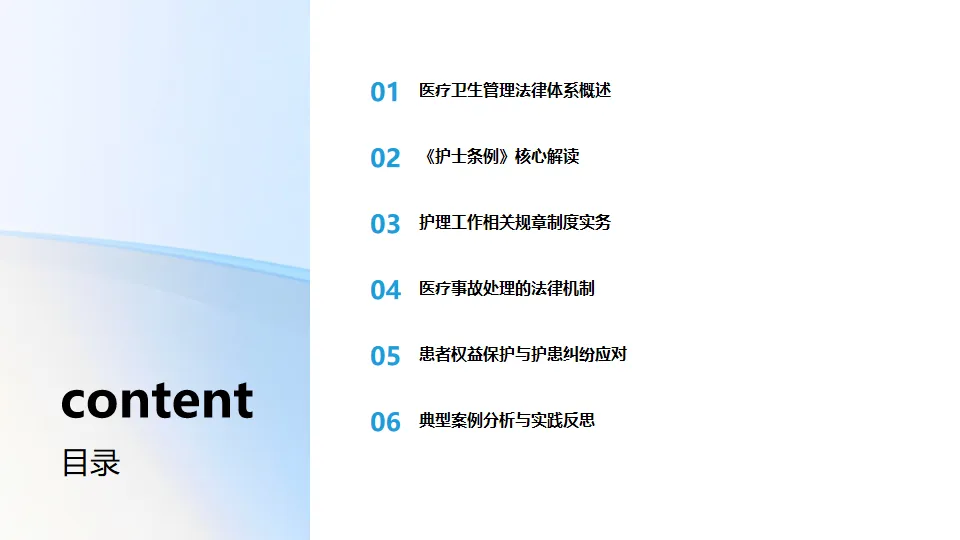 content
目录

01 医疗卫生管理法律体系概述

02 《护士条例》核心解读

03 护理工作相关规章制度实务

04 医疗事故处理的法律机制

05 患者权益保护与护患纠纷应对

06 典型案例分析与实践反思